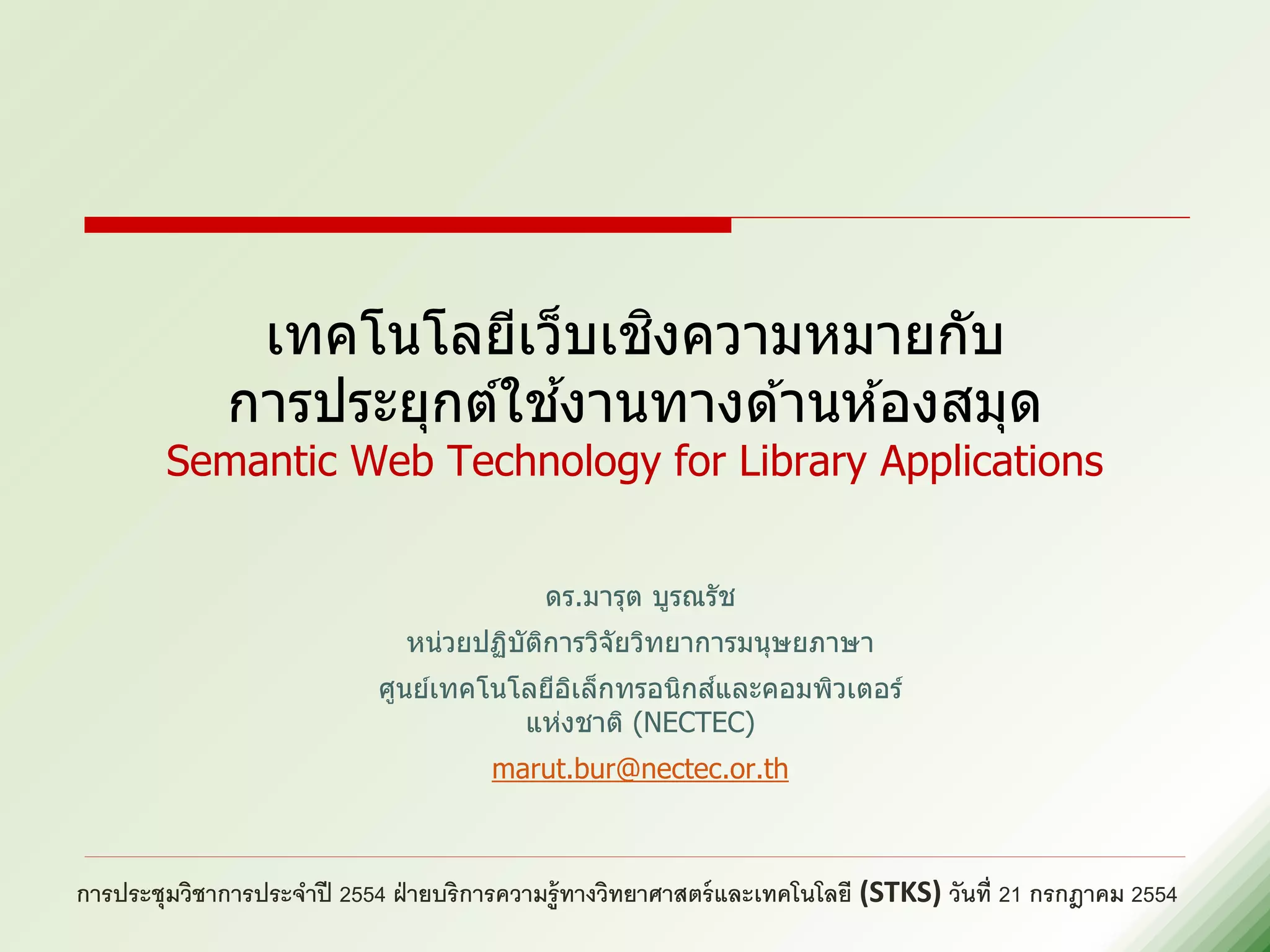 เทคโนโลยีเว็บเชิงความหมายกับ
การประยุกต์ใช้งานทางด้านห้องสมุด
Semantic Web Technology for Library Applications

ดร.มารุต บูรณรัช

หน่วยปฏิบัติการวิจัยวิทยาการมนุษยภาษา

ศูนย์เทคโนโลยีอิเล็กทรอนิกส์และคอมพิวเตอร์แห่งชาติ (NECTEC)

marut.bur@nectec.or.th

การประชุมวิชาการประจำปี 2554 ฝ่ายบริการความรู้ทางวิทยาศาสตร์และเทคโนโลยี (STKS) วันที่ 21 กรกฎาคม 2554